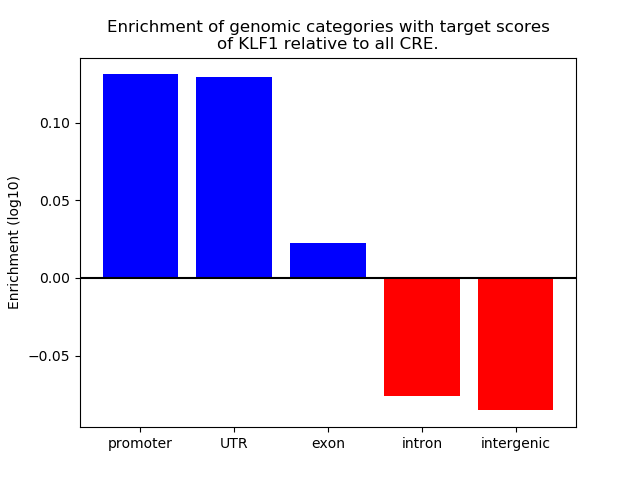 Enrichment of genomic categories with target scores of KLF1 relative to all CRE.

Enrichment (log10)

0.10

0.05

0.00

−0.05

promoter

UTR

exon

intron

intergenic